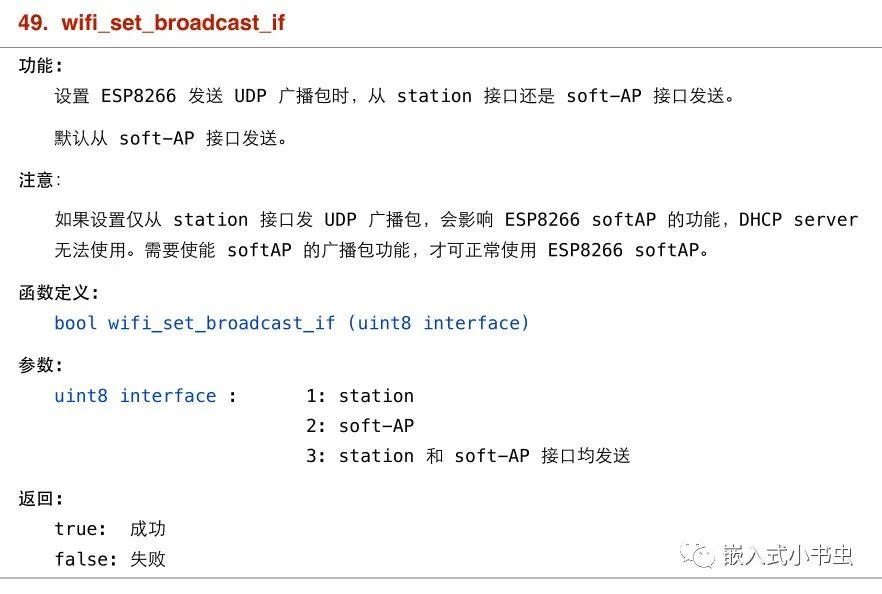 49. wifi_set_broadcast_if

功能:

设置 ESP8266 发送 UDP 广播包时，从 station 接口还是 soft-AP 接口发送。

默认从 soft-AP 接口发送。

注意:

如果设置仅从 station 接口发 UDP 广播包，会影响 ESP8266 softAP 的功能，DHCP server 无法使用。需要使能 softAP 的广播包功能，才可正常使用 ESP8266 softAP。

函数定义:

bool wifi_set_broadcast_if (uint8 interface)

参数:

uint8 interface : 1: station
2: soft-AP
3: station 和 soft-AP 接口均发送

返回:

true: 成功
false: 失败

嵌入式小书虫